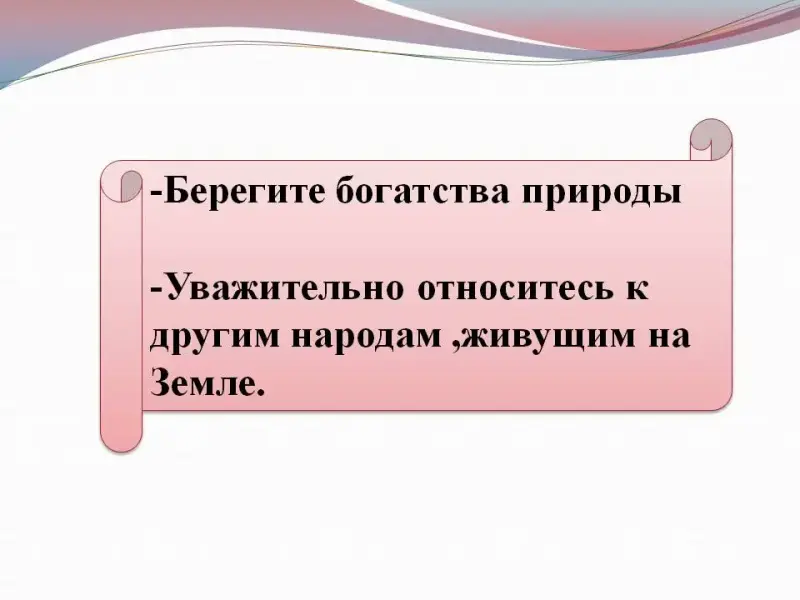 -Берегите богатства природы

-Уважительно относитесь к другим народам ,живущим на Земле.